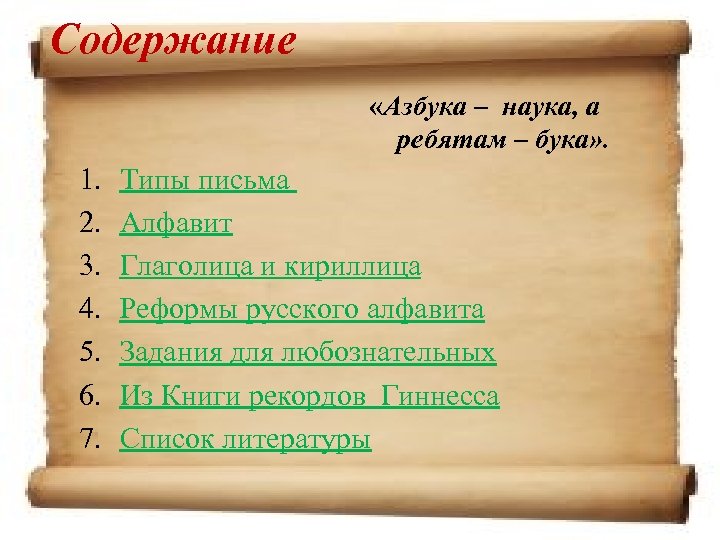 Содержание

«Азбука – наука, а ребятам – бука».

1. Типы письма
2. Алфавит
3. Глаголица и кириллица
4. Реформы русского алфавита
5. Задания для любознательных
6. Из Книги рекордов Гиннесса
7. Список литературы